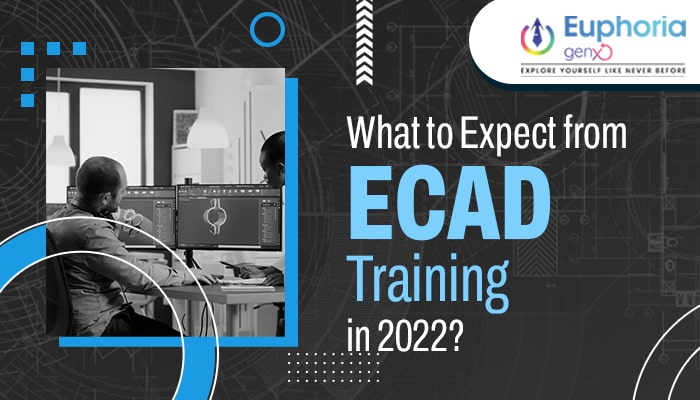 Euphoria genX
EXPLORE YOURSELF LIKE NEVER BEFORE

What to Expect from ECAD Training in 2022?